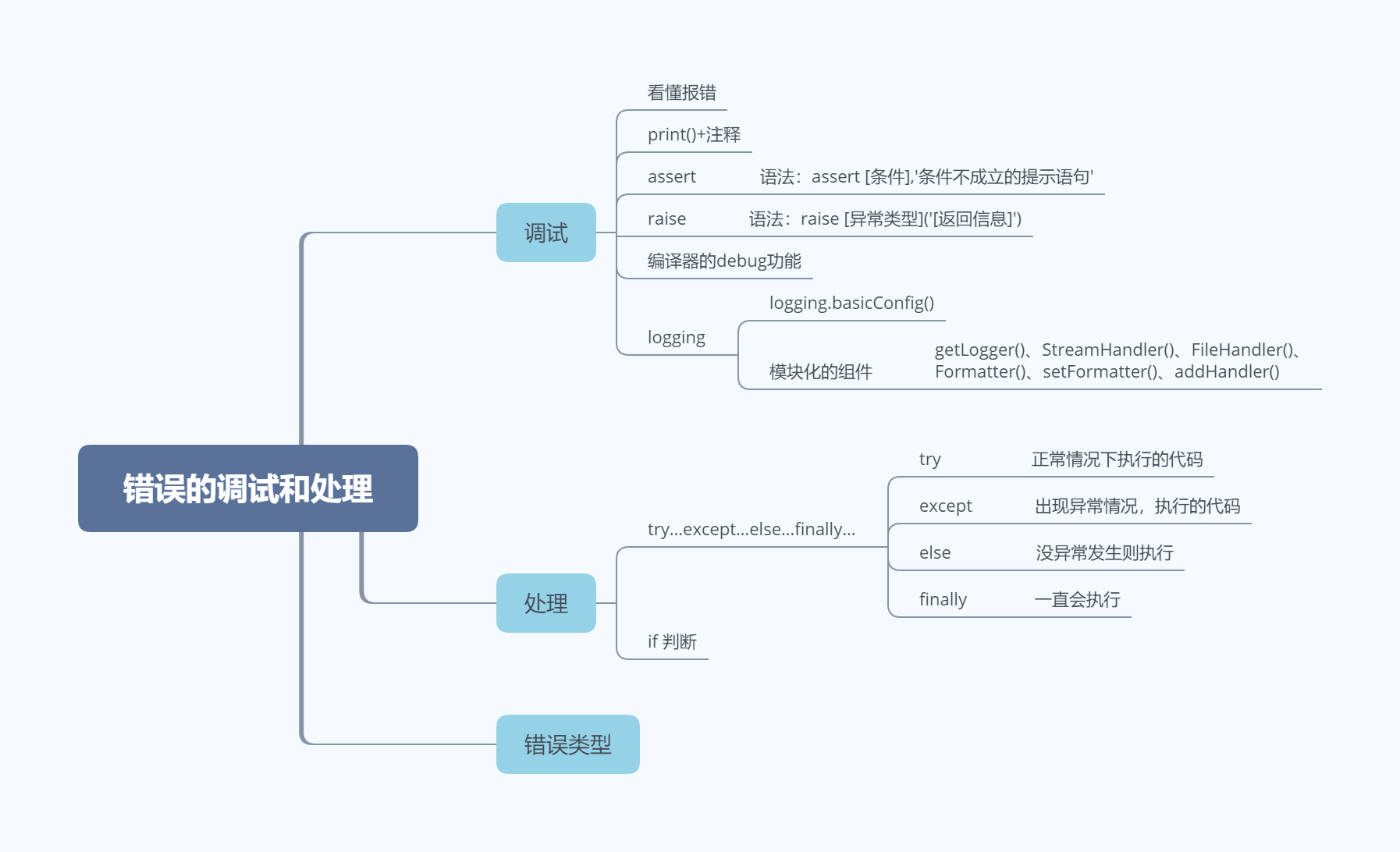 错误的调试和处理

调试

看懂报错

print()+注释

assert 语法：assert [条件],'条件不成立的提示语句'

raise 语法：raise [异常类型]('[返回信息]')

编译器的debug功能

logging

logging.basicConfig()

模块化的组件 getLogger()、StreamHandler()、FileHandler()、Formatter()、setFormatter()、addHandler()

处理

try...except...else...finally...

try 正常情况下执行的代码

except 出现异常情况，执行的代码

else 没异常发生则执行

finally 一直会执行

if 判断

错误类型